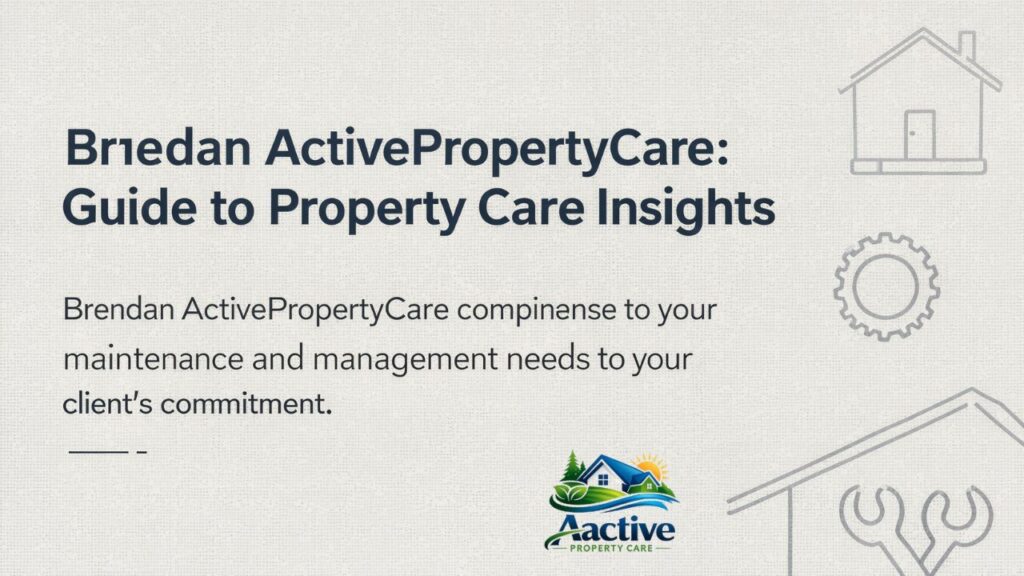 Brıedan ActivePropertyCare: Guide to Property Care Insights

Brendan ActivePropertyCare compinense to your maintenance and management needs to your client's commitment.

Aactive
PROPERTY CARE